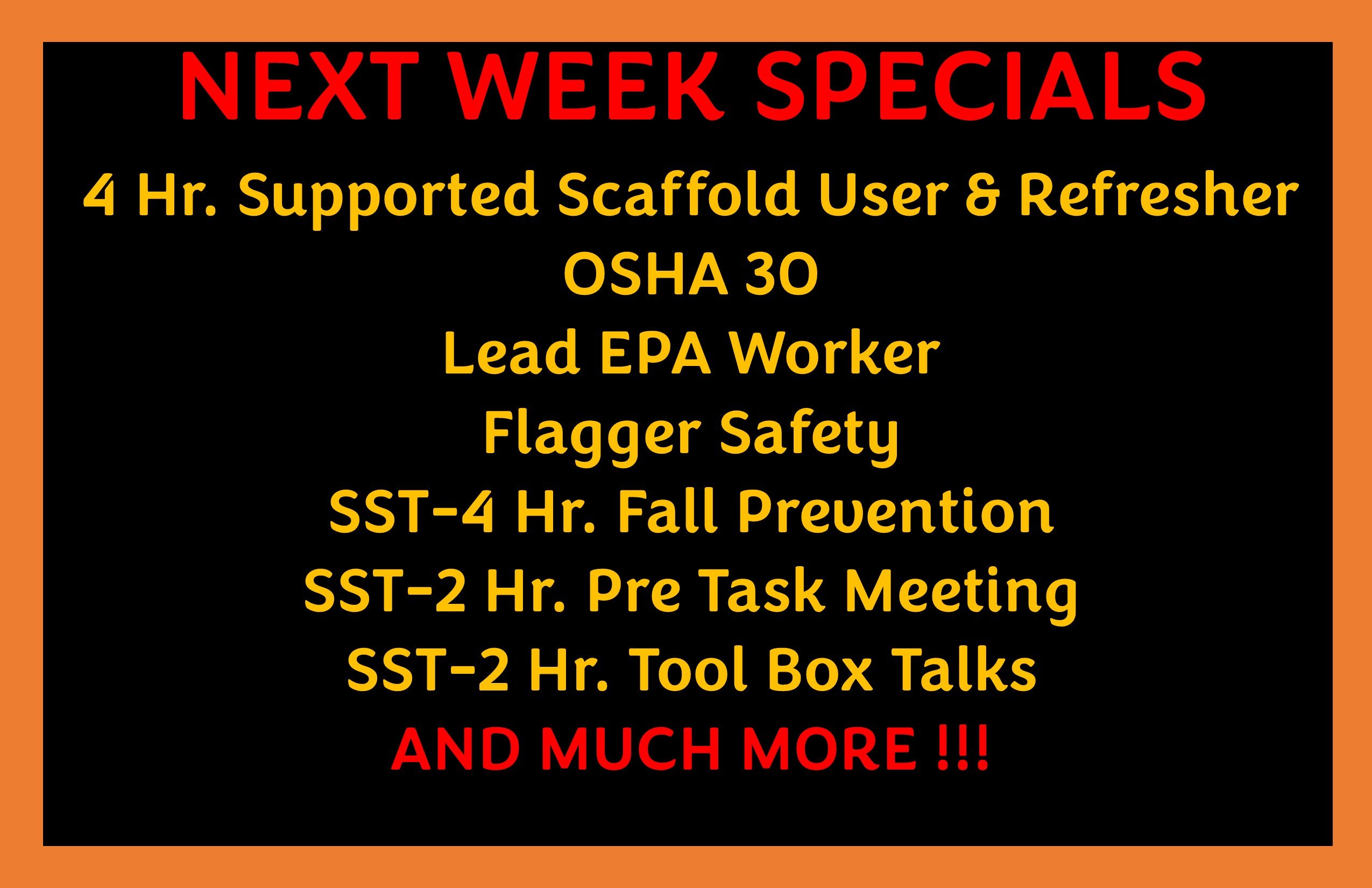 NEXT WEEK SPECIALS

4 Hr. Supported Scaffold User & Refresher

OSHA 30

Lead EPA Worker

Flagger Safety

SST-4 Hr. Fall Prevention

SST-2 Hr. Pre Task Meeting

SST-2 Hr. Tool Box Talks

AND MUCH MORE !!!